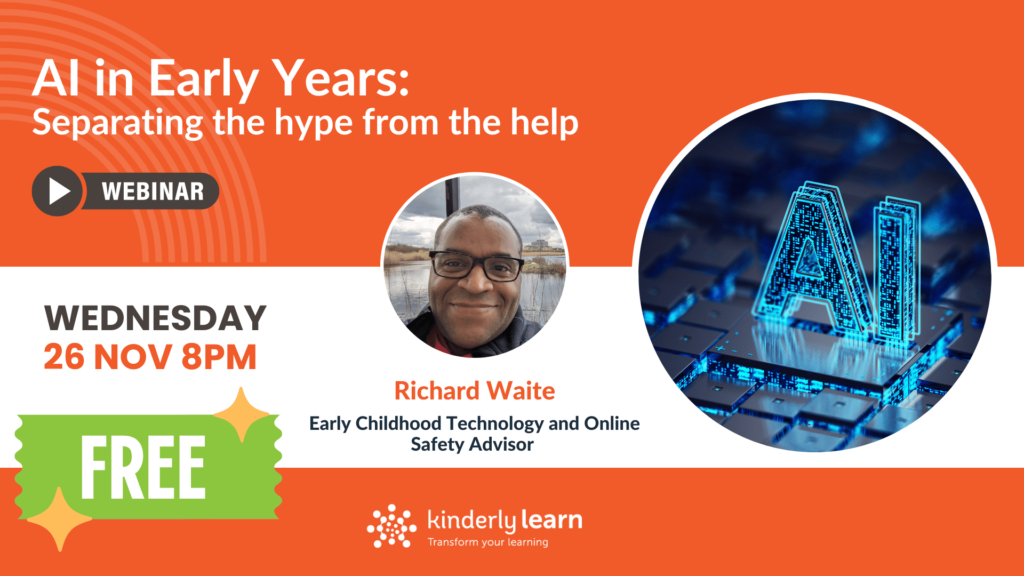 AI in Early Years:
Separating the hype from the help

WEBINAR

WEDNESDAY
26 NOV 8PM

FREE

Richard Waite
Early Childhood Technology and Online Safety Advisor

AI

kinderly learn
Transform your learning